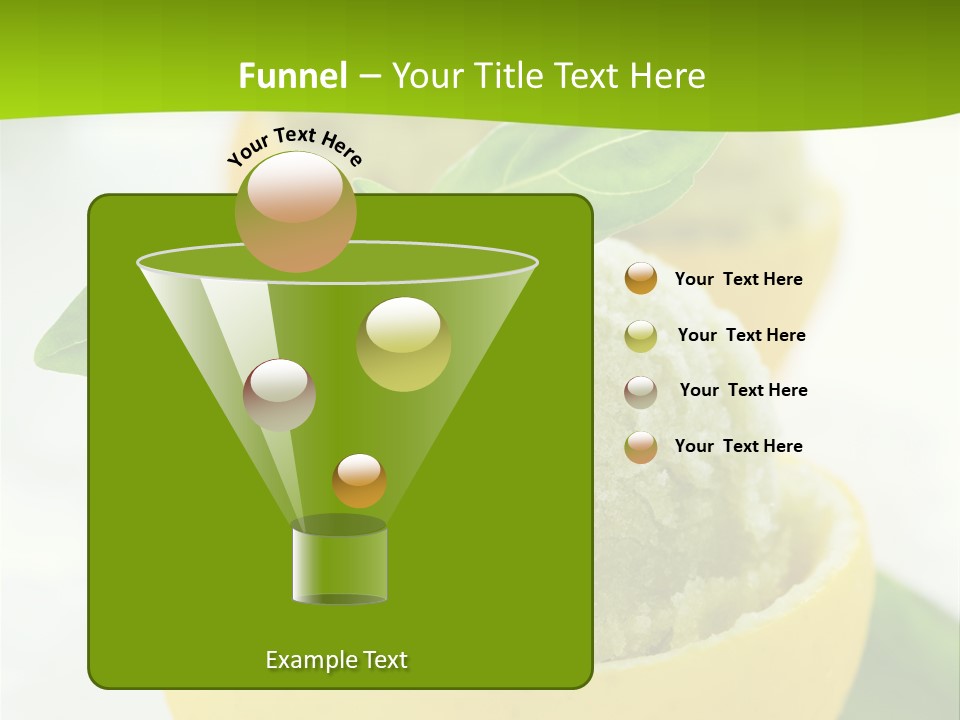 Funnel – Your Title Text Here

Your Text Here

Your Text Here

Your Text Here

Your Text Here

Your Text Here

Example Text